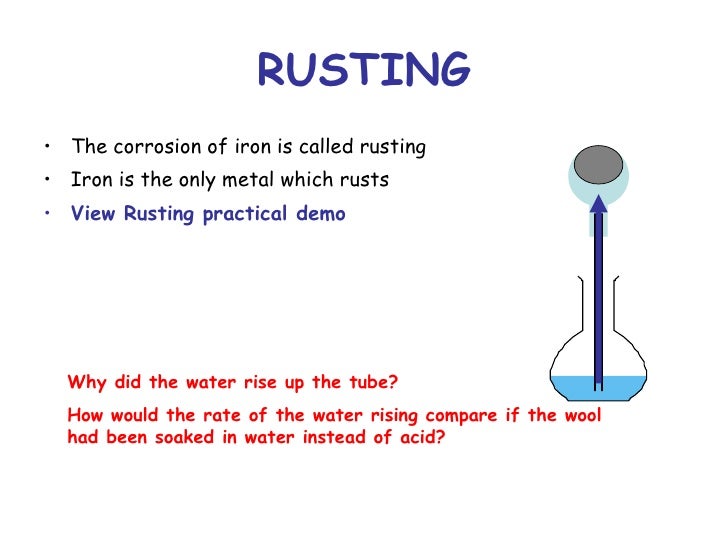 RUSTING

• The corrosion of iron is called rusting
• Iron is the only metal which rusts
• View Rusting practical demo

Why did the water rise up the tube?

How would the rate of the water rising compare if the wool had been soaked in water instead of acid?